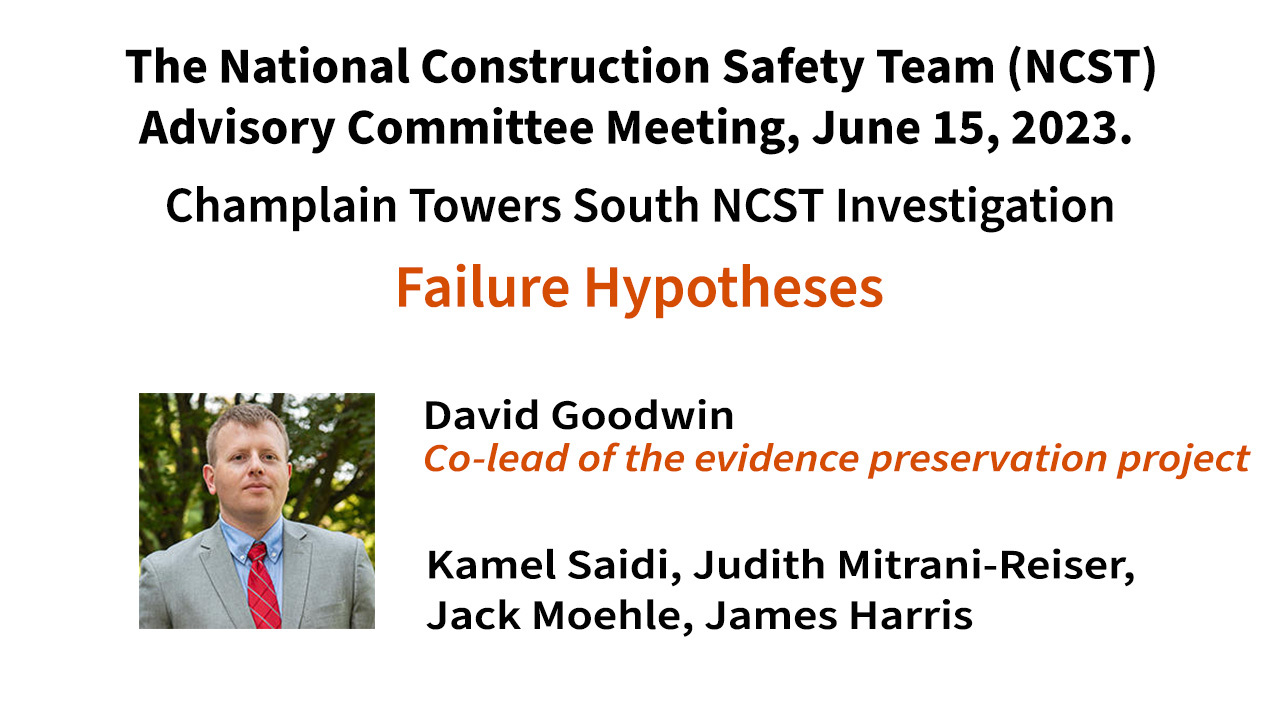 The National Construction Safety Team (NCST) Advisory Committee Meeting, June 15, 2023.

Champlain Towers South NCST Investigation

Failure Hypotheses

David Goodwin
Co-lead of the evidence preservation project

Kamel Saidi, Judith Mitrani-Reiser, Jack Moehle, James Harris